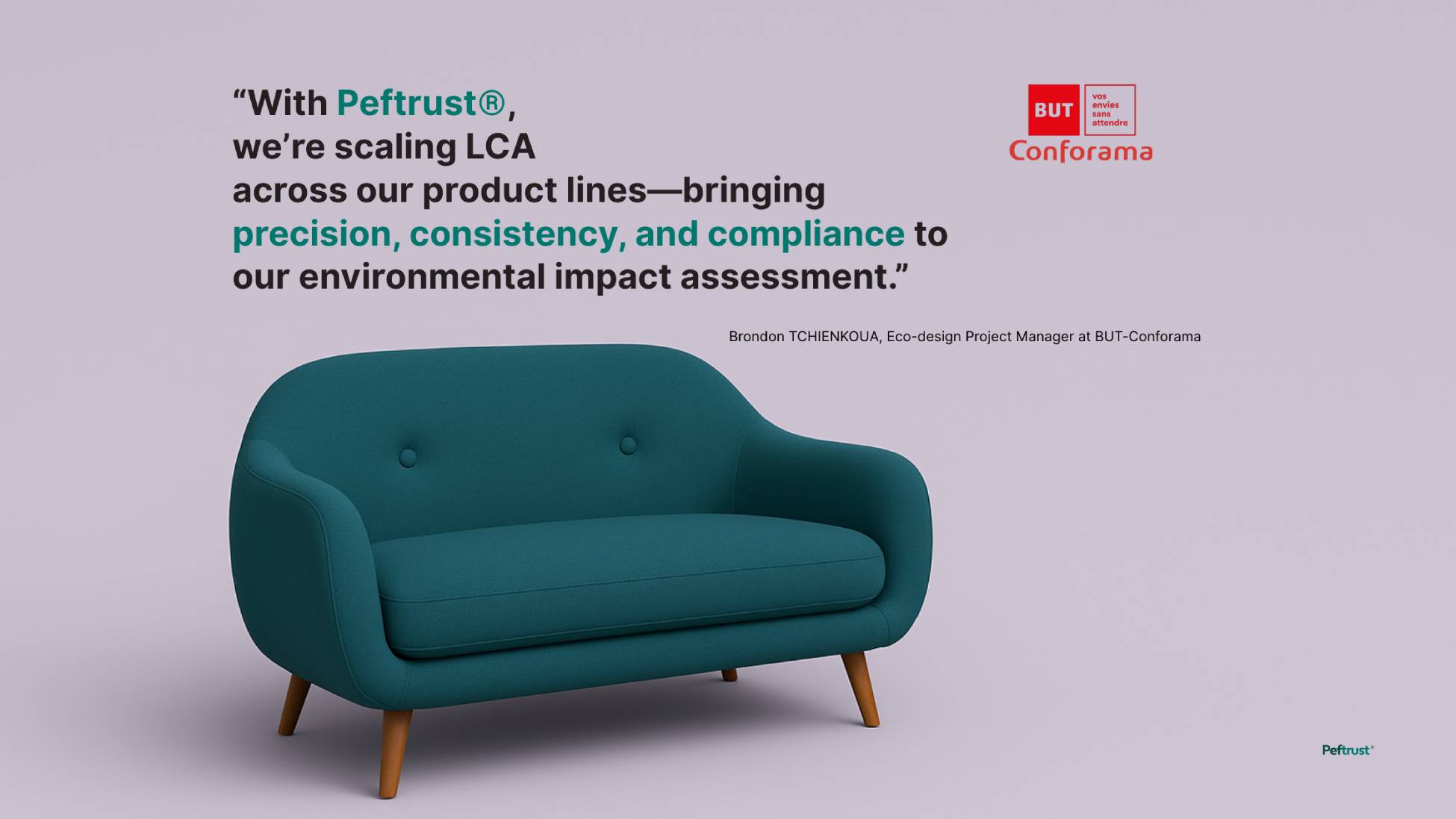 “With Peftrust®, we’re scaling LCA across our product lines—bringing precision, consistency, and compliance to our environmental impact assessment.”

BUT
vos envies sans attendre
Conforama

Brondon TCHIENKOUA, Eco-design Project Manager at BUT-Conforama

Peftrust®